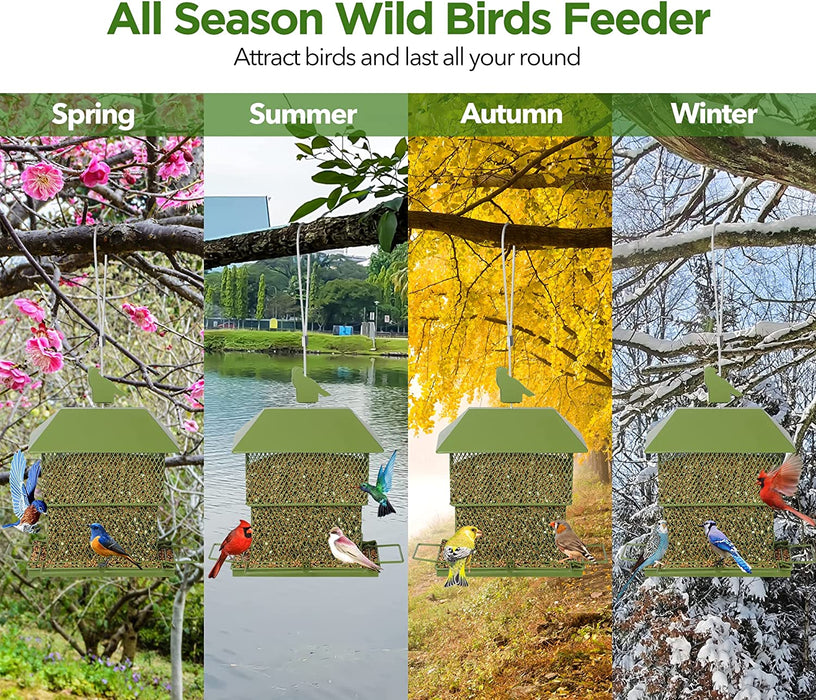 All Season Wild Birds Feeder

Attract birds and last all your round

Spring

Summer

Autumn

Winter